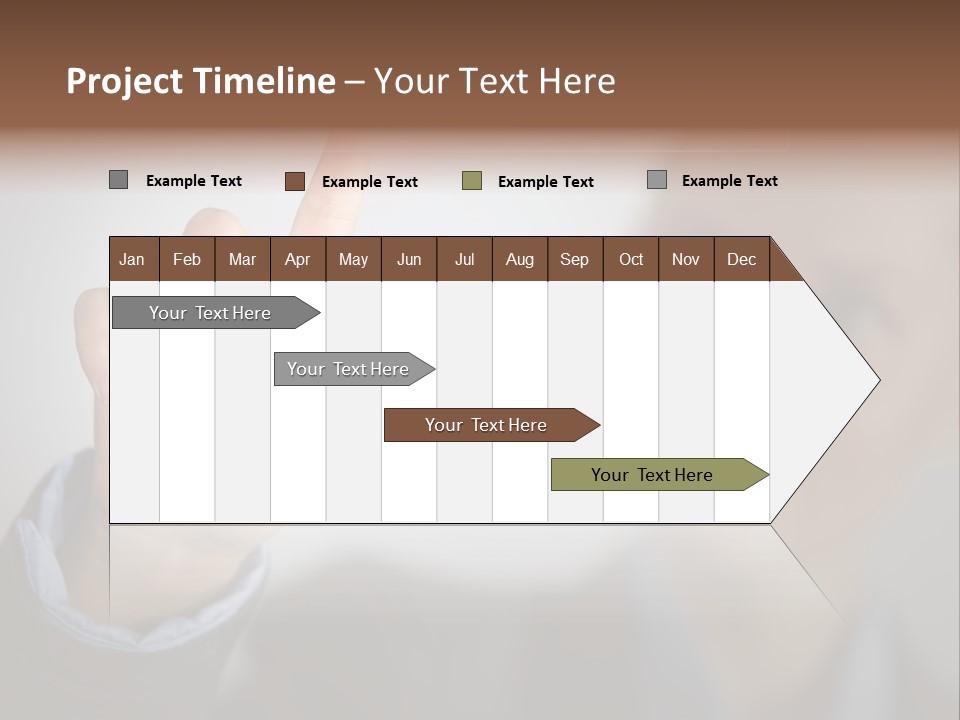 Project Timeline – Your Text Here

Example Text
Example Text
Example Text
Example Text

| Jan | Feb | Mar | Apr | May | Jun | Jul | Aug | Sep | Oct | Nov | Dec |
|---|---|---|---|---|---|---|---|---|---|---|---|

Your Text Here
Your Text Here
Your Text Here
Your Text Here